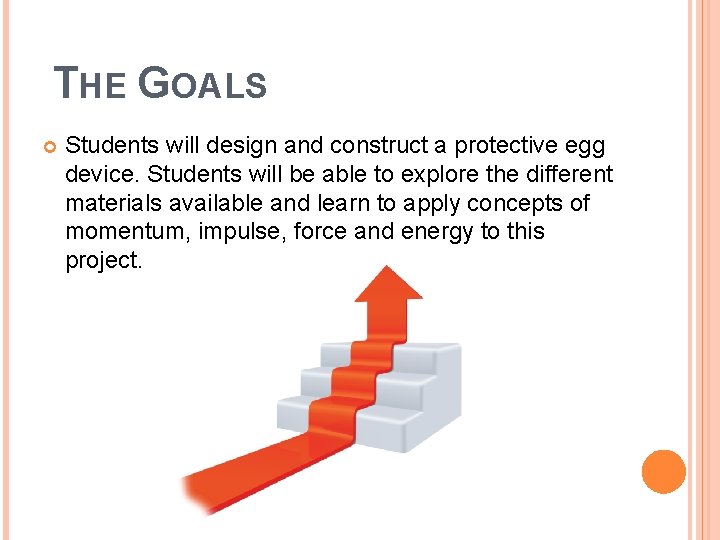 THE GOALS

Students will design and construct a protective egg device. Students will be able to explore the different materials available and learn to apply concepts of momentum, impulse, force and energy to this project.